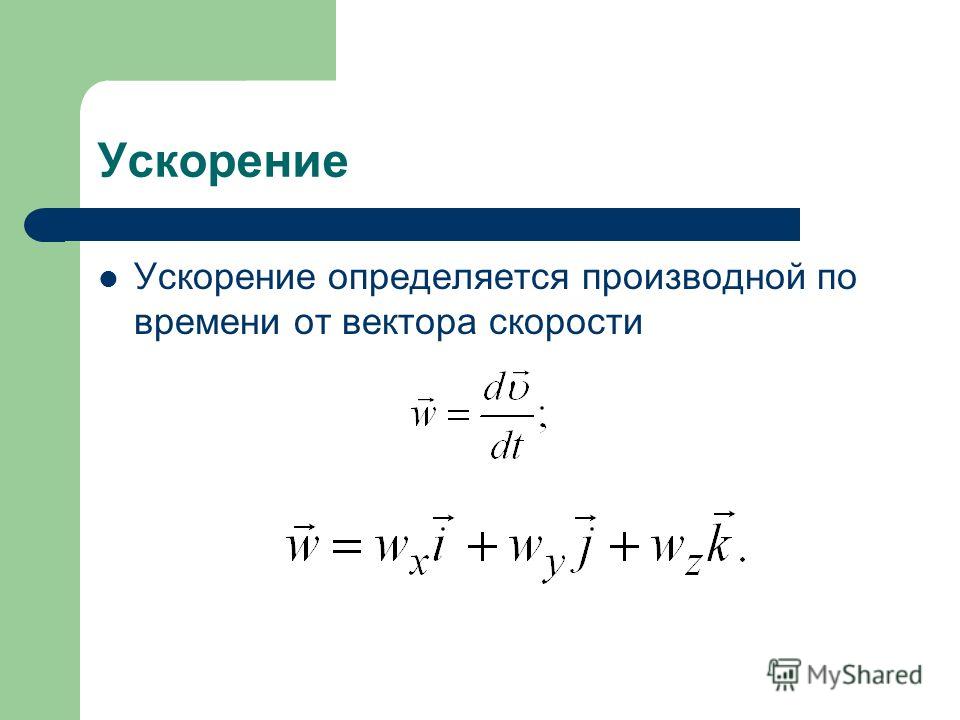 Ускорение

Ускорение определяется производной по времени от вектора скорости

$\vec{w} = \frac{d\vec{\upsilon}}{dt};$

$\vec{w} = w_x\vec{i} + w_y\vec{j} + w_z\vec{k}.$

MyShared